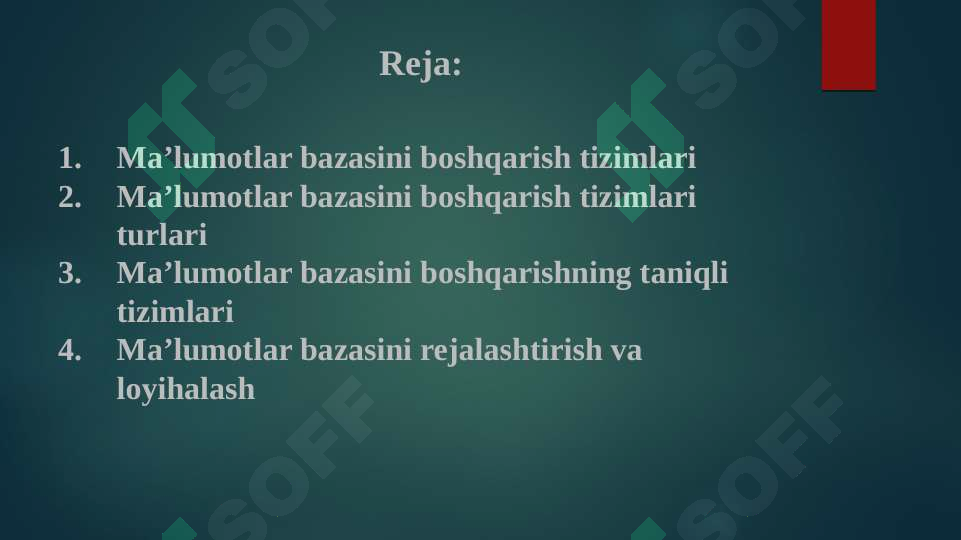 Reja:

1. Ma’lumotlar bazasini boshqarish tizimlari
2. Ma’lumotlar bazasini boshqarish tizimlari turlari
3. Ma’lumotlar bazasini boshqarishning taniqli tizimlari
4. Ma’lumotlar bazasini rejalashtirish va loyihalash

SOFF SOFF SOFF SOFF